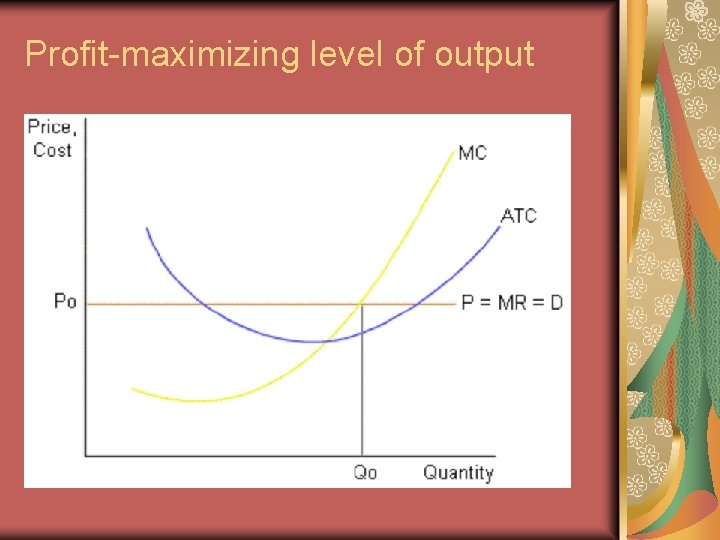 Profit-maximizing level of output

Price, Cost

MC

ATC

Po

P = MR = D

Qo

Quantity